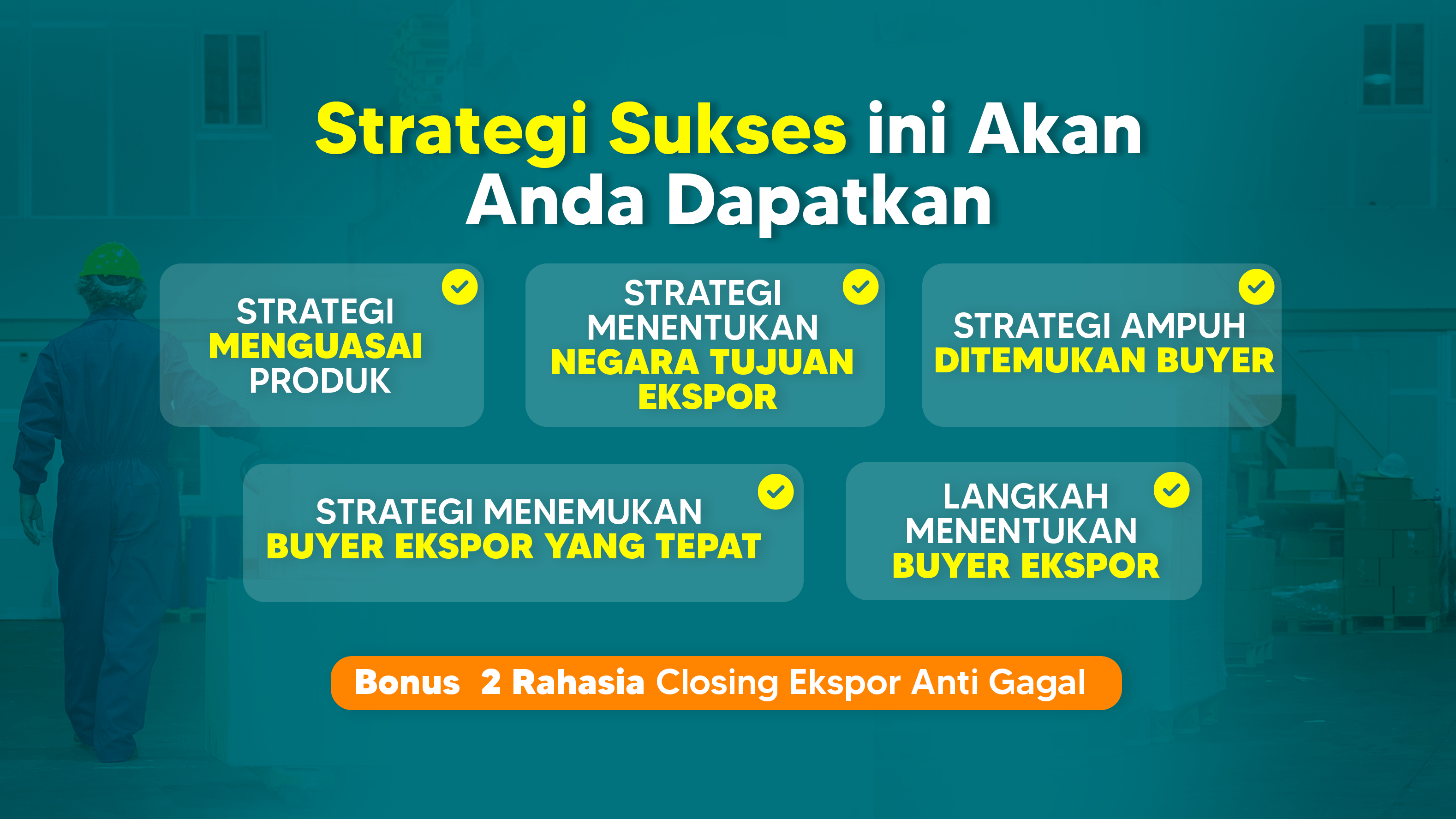 Strategi Sukses ini Akan Anda Dapatkan

STRATEGI MENGUASAI PRODUK

STRATEGI MENENTUKAN NEGARA TUJUAN EKSPOR

STRATEGI AMPUH DITEMUKAN BUYER

STRATEGI MENEMUKAN BUYER EKSPOR YANG TEPAT

LANGKAH MENENTUKAN BUYER EKSPOR

Bonus 2 Rahasia Closing Ekspor Anti Gagal